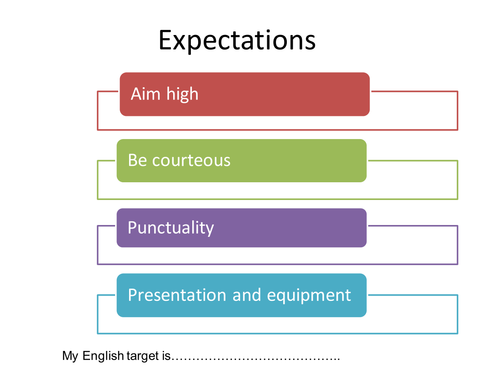 Expectations

Aim high

Be courteous

Punctuality

Presentation and equipment

My English target is…………………………………..